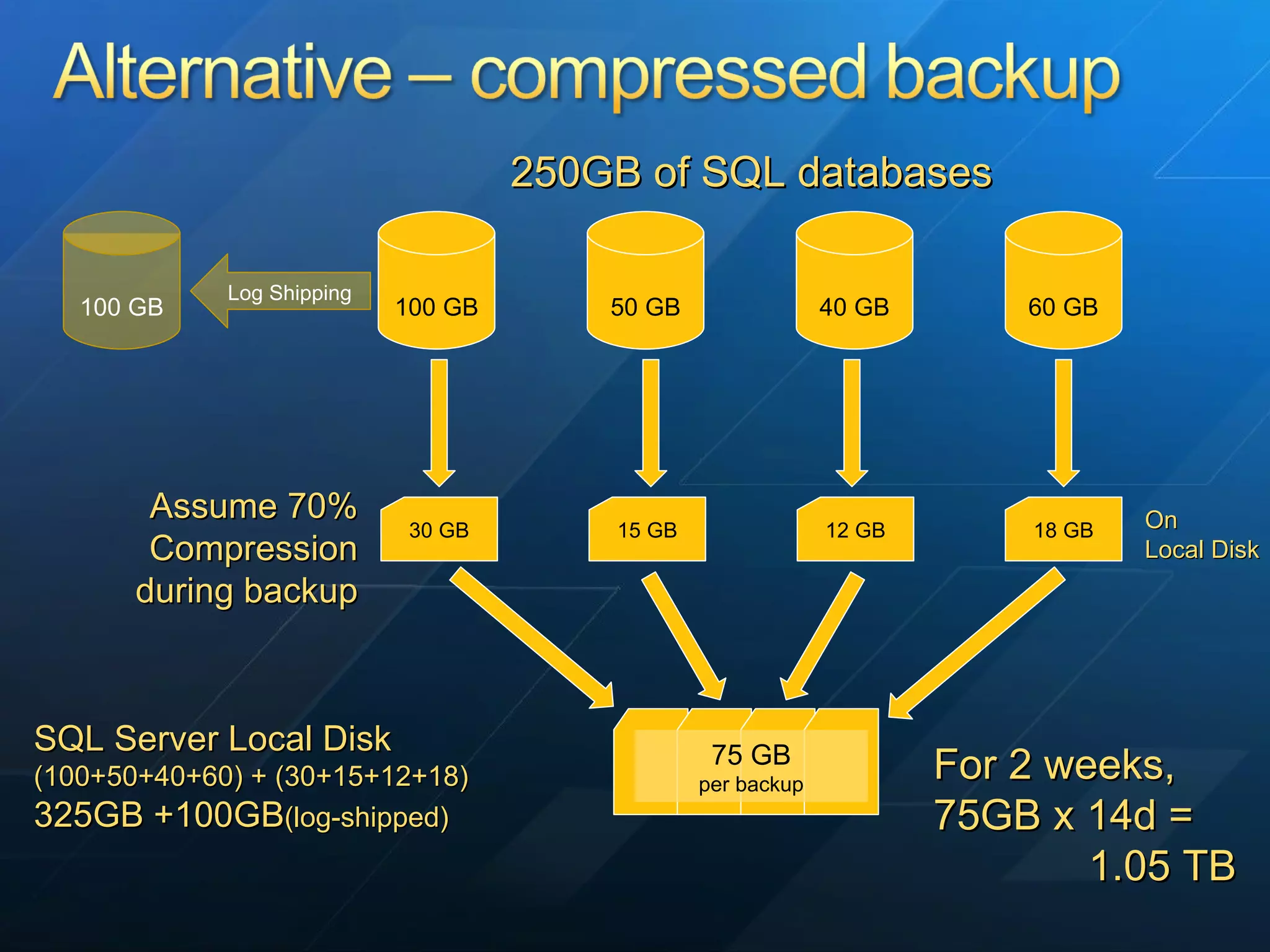 Alternative – compressed backup

250GB of SQL databases

100 GB

Log Shipping

100 GB

50 GB

40 GB

60 GB

Assume 70% Compression during backup

30 GB

15 GB

12 GB

18 GB

On Local Disk

75 GB per backup

SQL Server Local Disk
(100+50+40+60) + (30+15+12+18)
325GB +100GB(log-shipped)

For 2 weeks,
75GB x 14d =
1.05 TB